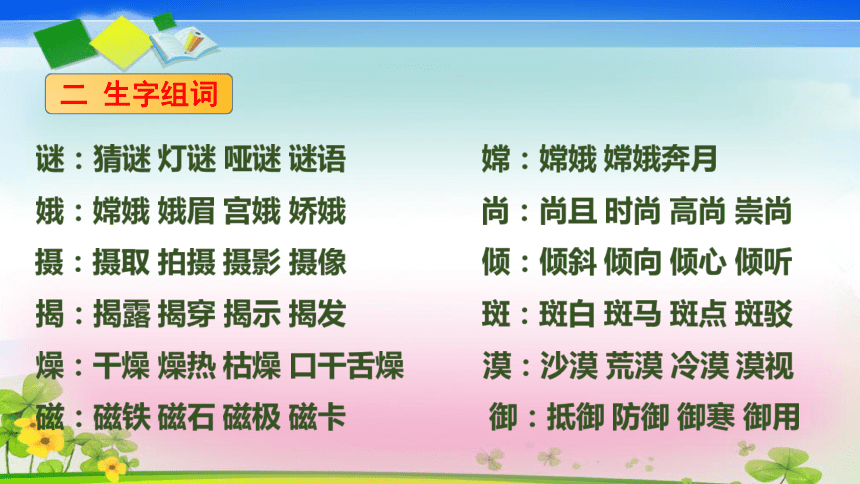 二 生字组词

谜：猜谜 灯谜 哑谜 谜语

娥：嫦娥 娥眉 宫娥 娇娥

摄：摄取 拍摄 摄影 摄像

揭：揭露 揭穿 揭示 揭发

燥：干燥 燥热 枯燥 口干舌燥

磁：磁铁 磁石 磁极 磁卡

嫦：嫦娥 嫦娥奔月

尚：尚且 时尚 高尚 崇尚

倾：倾斜 倾向 倾心 倾听

斑：斑白 斑马 斑点 斑驳

漠：沙漠 荒漠 冷漠 漠视

御：抵御 防御 御寒 御用